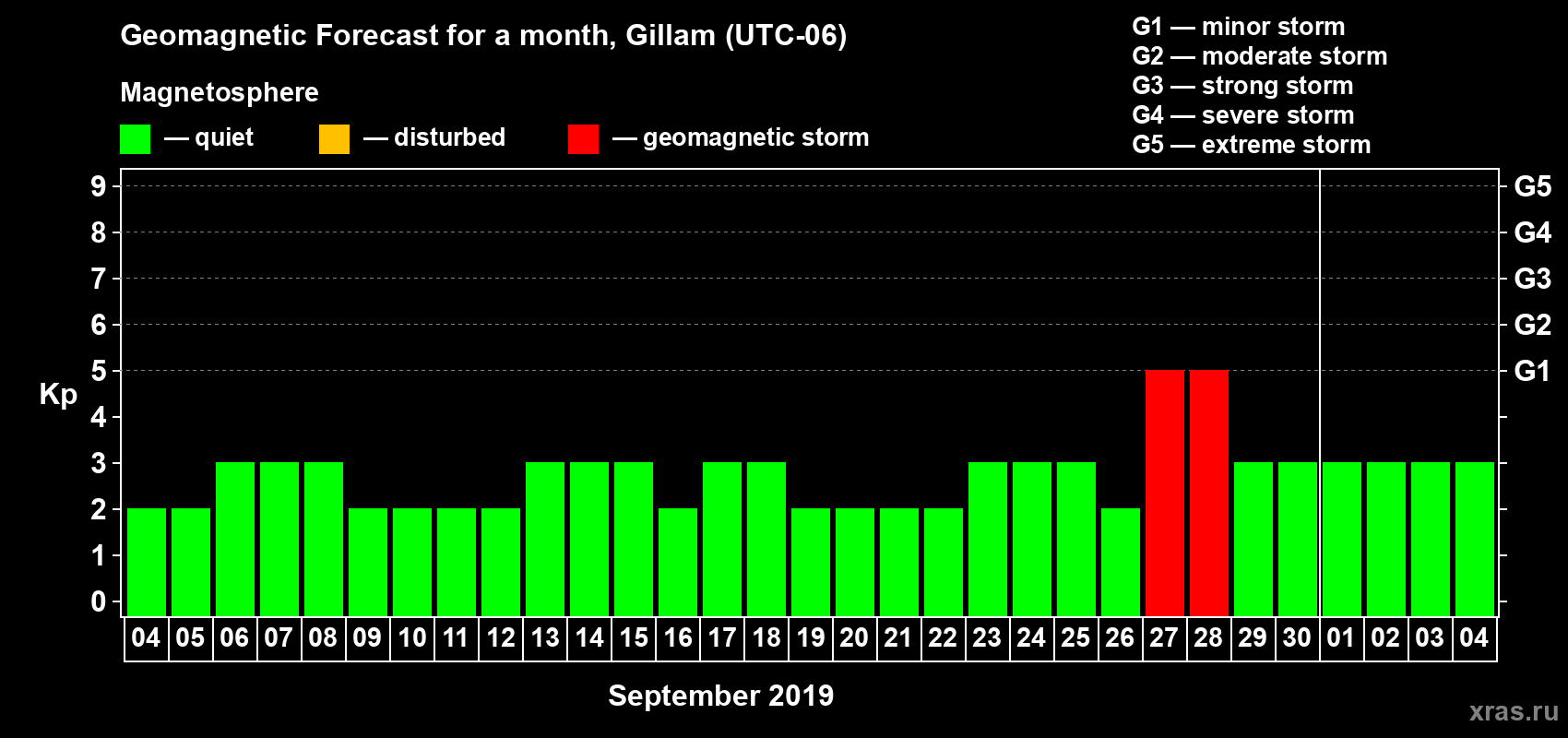 Geomagnetic Forecast for a month, Gillam (UTC-06)

Magnetosphere

— quiet — disturbed — geomagnetic storm

G1 — minor storm
G2 — moderate storm
G3 — strong storm
G4 — severe storm
G5 — extreme storm

Kp

9
8
7
6
5
4
3
2
1
0

G5
G4
G3
G2
G1

04 05 06 07 08 09 10 11 12 13 14 15 16 17 18 19 20 21 22 23 24 25 26 27 28 29 30 01 02 03 04

September 2019

xras.ru